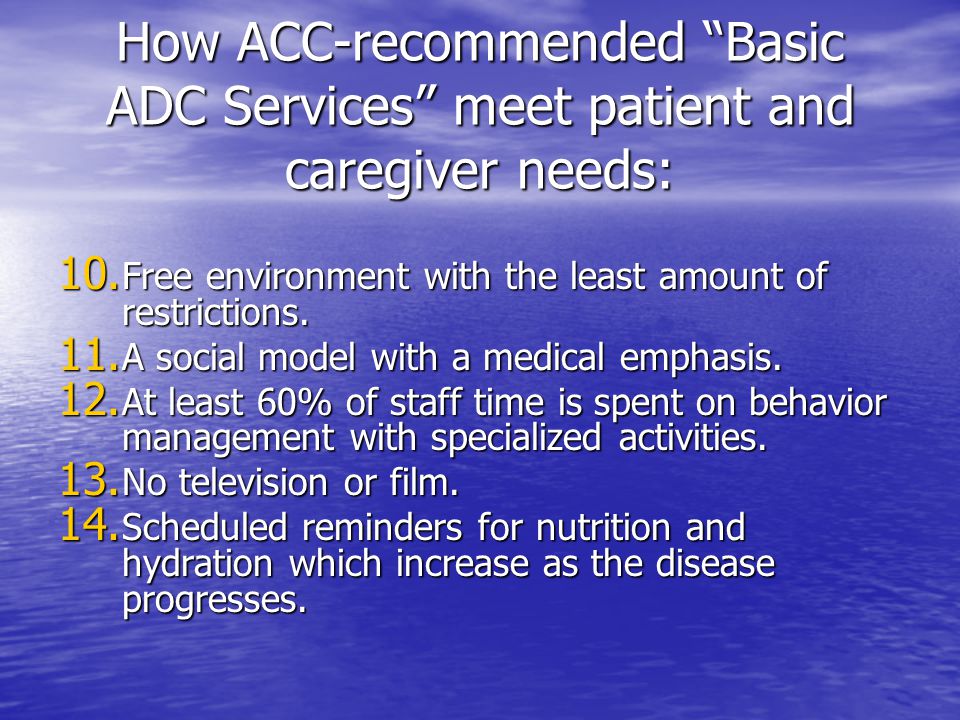 How ACC-recommended “Basic ADC Services” meet patient and caregiver needs:

10. Free environment with the least amount of restrictions.
11. A social model with a medical emphasis.
12. At least 60% of staff time is spent on behavior management with specialized activities.
13. No television or film.
14. Scheduled reminders for nutrition and hydration which increase as the disease progresses.